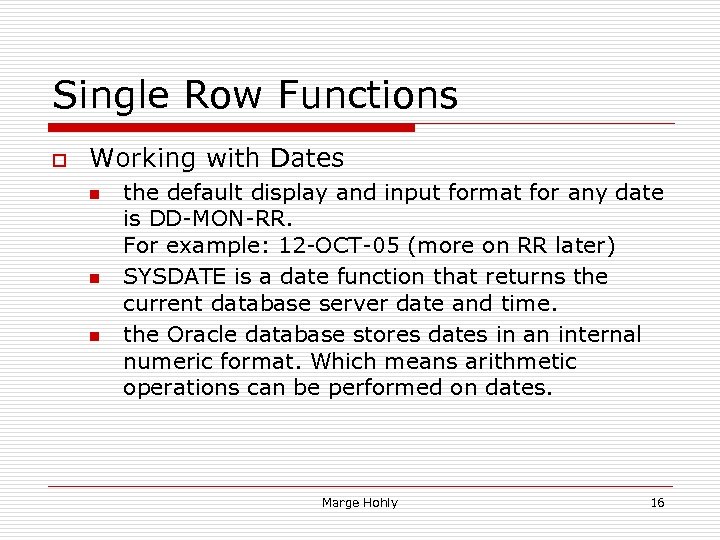 Single Row Functions

Working with Dates

the default display and input format for any date is DD-MON-RR.
For example: 12-OCT-05 (more on RR later)

SYSDATE is a date function that returns the current database server date and time.

the Oracle database stores dates in an internal numeric format. Which means arithmetic operations can be performed on dates.

Marge Hohly

16